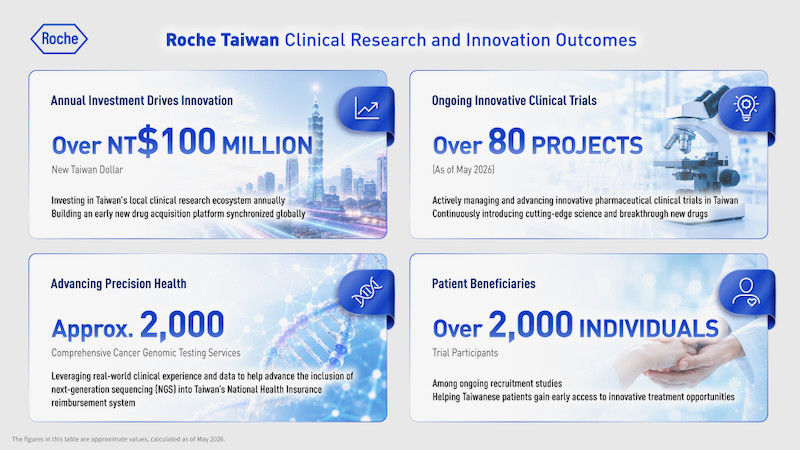 Roche

Roche Taiwan Clinical Research and Innovation Outcomes

Annual Investment Drives Innovation

Over NT$100 MILLION

New Taiwan Dollar

Investing in Taiwan's local clinical research ecosystem annually
Building an early new drug acquisition platform synchronized globally

Ongoing Innovative Clinical Trials

Over 80 PROJECTS

(As of May 2026)

Actively managing and advancing innovative pharmaceutical clinical trials in Taiwan
Continuously introducing cutting-edge science and breakthrough new drugs

Advancing Precision Health

Approx. 2,000

Comprehensive Cancer Genomic Testing Services

Leveraging real-world clinical experience and data to help advance the inclusion of next-generation sequencing (NGS) into Taiwan's National Health Insurance reimbursement system

Patient Beneficiaries

Over 2,000 INDIVIDUALS

Trial Participants

Among ongoing recruitment studies
Helping Taiwanese patients gain early access to innovative treatment opportunities

The figures in this table are approximate values, calculated as of May 2026.